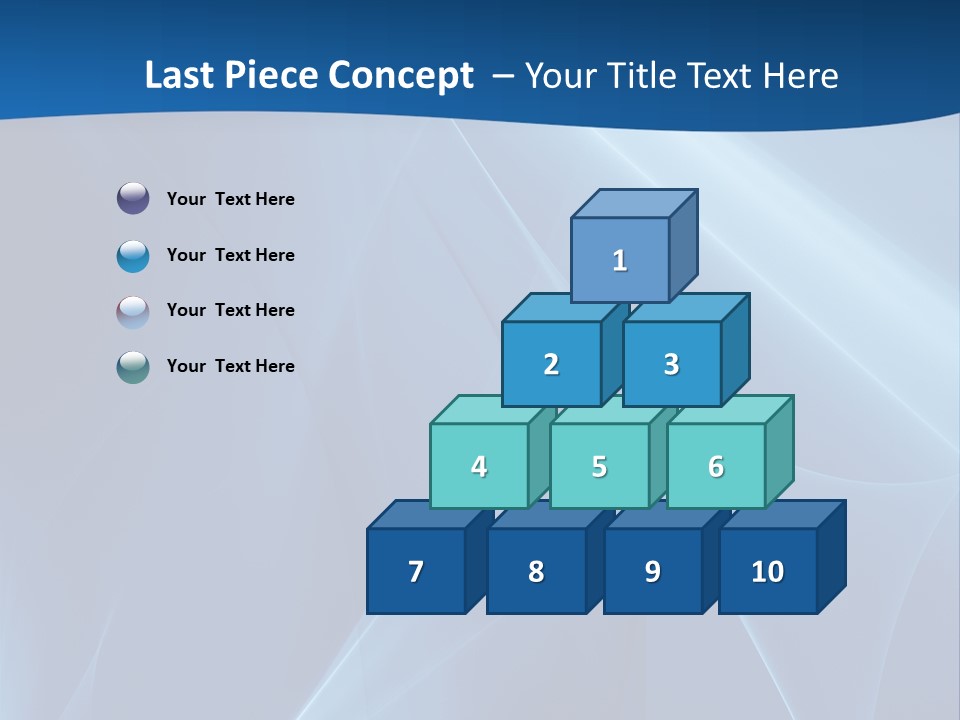 Last Piece Concept – Your Title Text Here

Your Text Here

Your Text Here

Your Text Here

Your Text Here

1

2

3

4

5

6

7

8

9

10